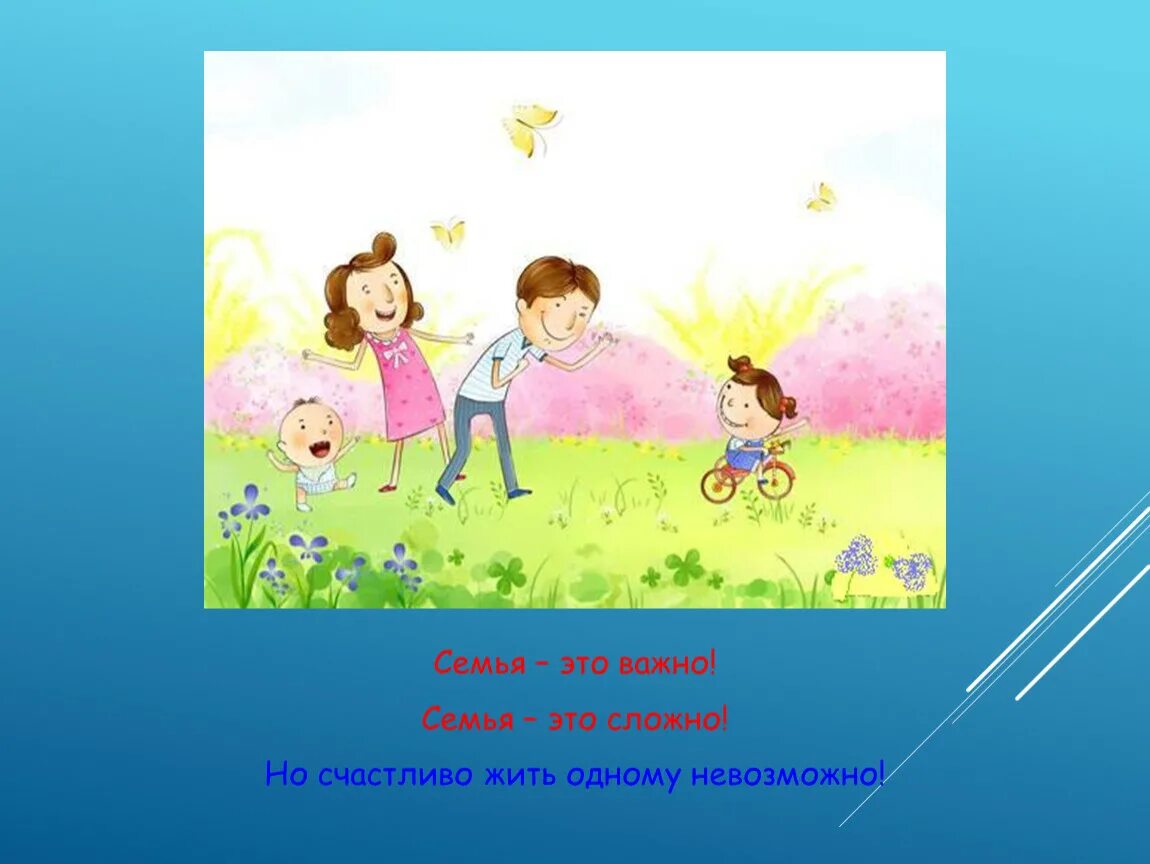 Семья – это важно!

Семья – это сложно!

Но счастливо жить одному невозможно!